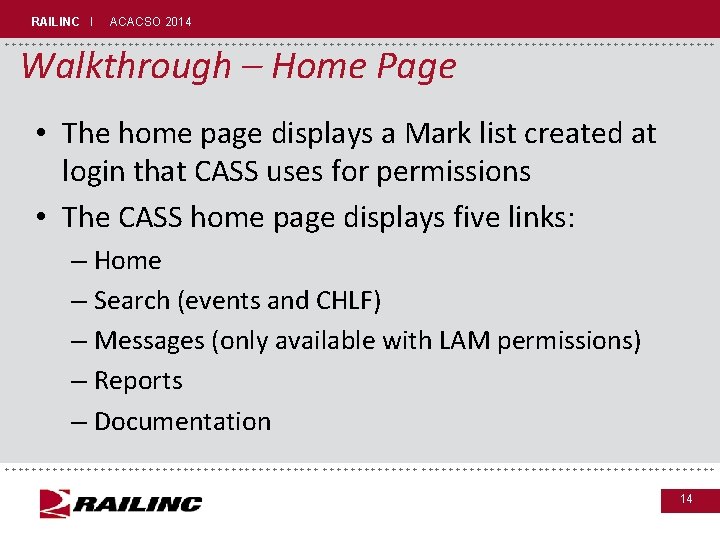 RAILINC | ACACSO 2014

Walkthrough – Home Page

• The home page displays a Mark list created at login that CASS uses for permissions
• The CASS home page displays five links:
– Home
– Search (events and CHLF)
– Messages (only available with LAM permissions)
– Reports
– Documentation

RAILINC

14